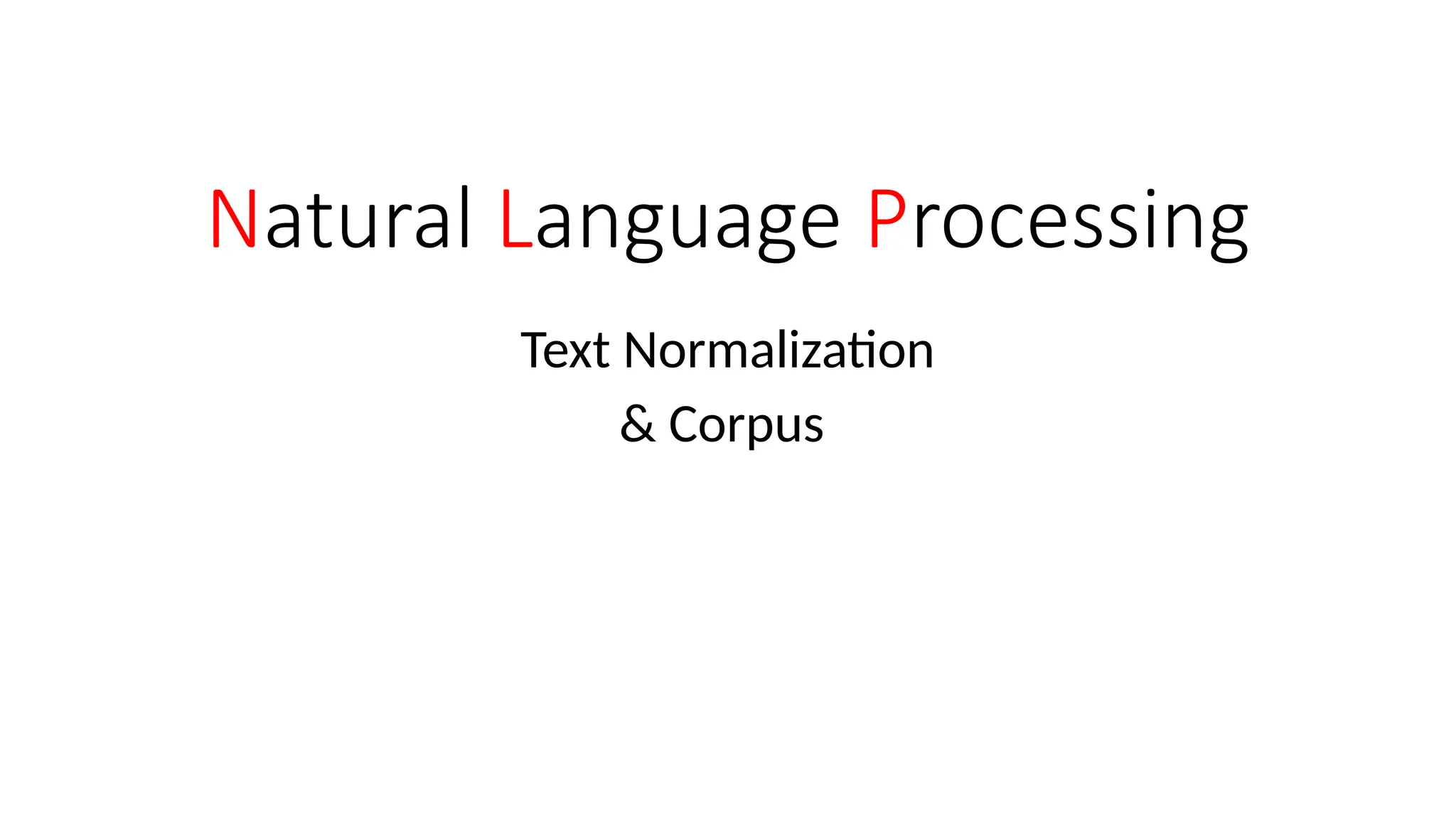 Natural Language Processing

Text Normalization
& Corpus